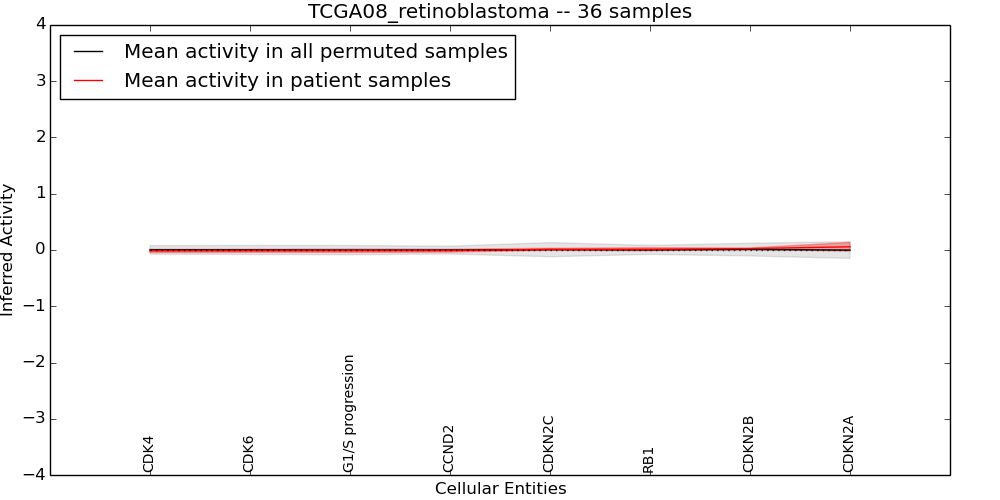 TCGA08_retinoblastoma -- 36 samples

Mean activity in all permuted samples
Mean activity in patient samples

Inferred Activity

4
3
2
1
0
−1
−2
−3
−4

CDK4
CDK6
G1/S progression
CCND2
CDKN2C
RB1
CDKN2B
CDKN2A

Cellular Entities